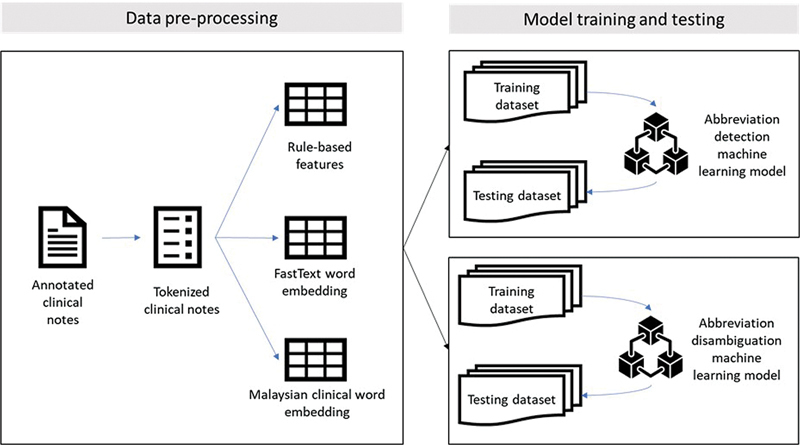 Data pre-processing

Annotated clinical notes

Tokenized clinical notes

Rule-based features

FastText word embedding

Malaysian clinical word embedding

Model training and testing

Training dataset

Testing dataset

Abbreviation detection machine learning model

Training dataset

Testing dataset

Abbreviation disambiguation machine learning model